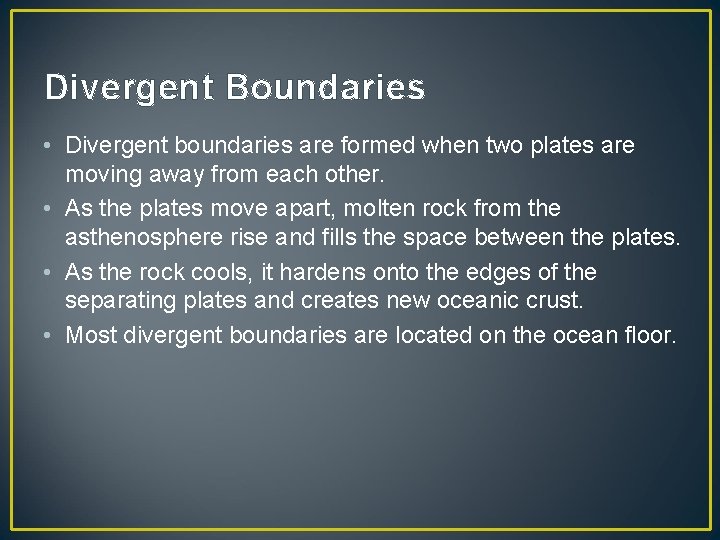 Divergent Boundaries

• Divergent boundaries are formed when two plates are moving away from each other.
• As the plates move apart, molten rock from the asthenosphere rise and fills the space between the plates.
• As the rock cools, it hardens onto the edges of the separating plates and creates new oceanic crust.
• Most divergent boundaries are located on the ocean floor.